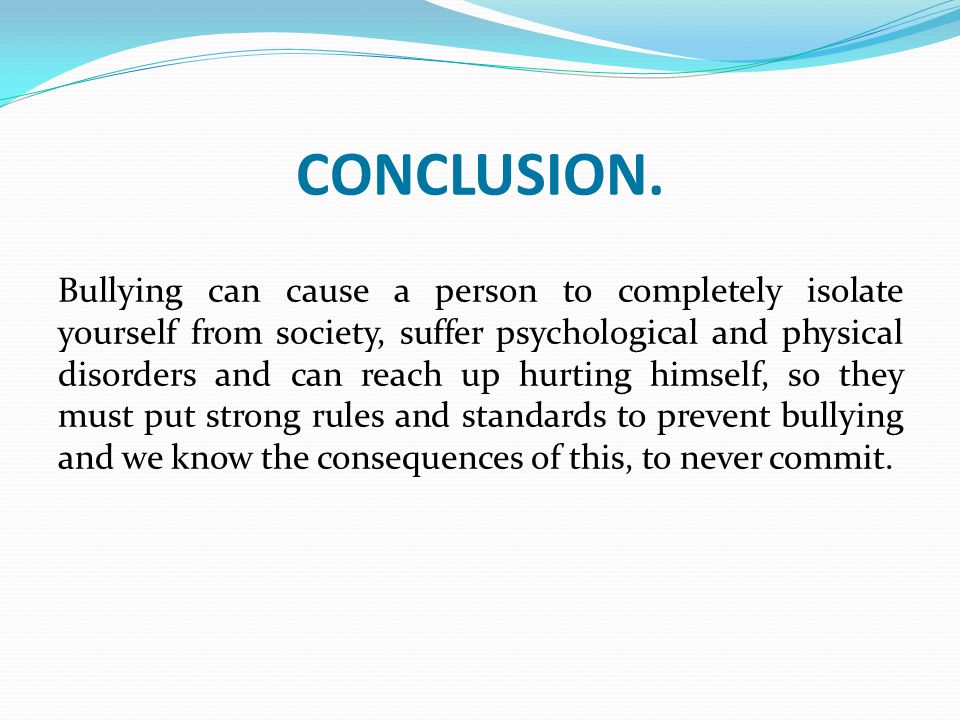 CONCLUSION.

Bullying can cause a person to completely isolate yourself from society, suffer psychological and physical disorders and can reach up hurting himself, so they must put strong rules and standards to prevent bullying and we know the consequences of this, to never commit.